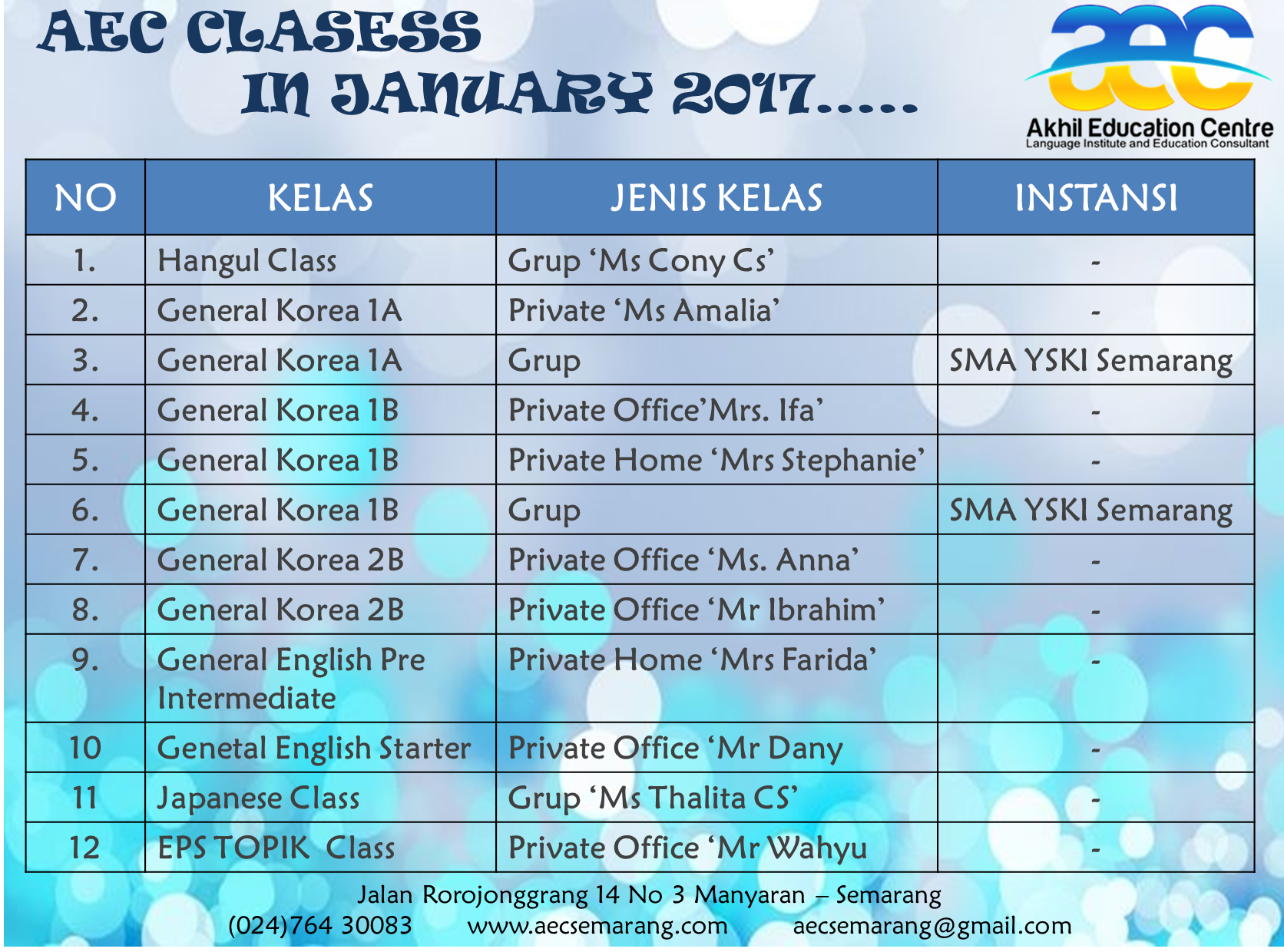 AEC CLASESS
IN JANUARY 2017.....

aec
Akhil Education Centre
Language Institute and Education Consultant

| NO | KELAS | JENIS KELAS | INSTANSI |
|---|---|---|---|
| 1. | Hangul Class | Grup ‘Ms Cony Cs’ | - |
| 2. | General Korea 1A | Private ‘Ms Amalia’ | - |
| 3. | General Korea 1A | Grup | SMA YSKI Semarang |
| 4. | General Korea 1B | Private Office’Mrs. Ifa’ | - |
| 5. | General Korea 1B | Private Home ‘Mrs Stephanie’ | - |
| 6. | General Korea 1B | Grup | SMA YSKI Semarang |
| 7. | General Korea 2B | Private Office ‘Ms. Anna’ | - |
| 8. | General Korea 2B | Private Office ‘Mr Ibrahim’ | - |
| 9. | General English Pre Intermediate | Private Home ‘Mrs Farida’ | - |
| 10 | Genetal English Starter | Private Office ‘Mr Dany | - |
| 11 | Japanese Class | Grup ‘Ms Thalita CS’ | - |
| 12 | EPS TOPIK Class | Private Office ‘Mr Wahyu | - |

Jalan Rorojonggrang 14 No 3 Manyaran – Semarang
(024)764 30083 www.aecsemarang.com aecsemarang@gmail.com